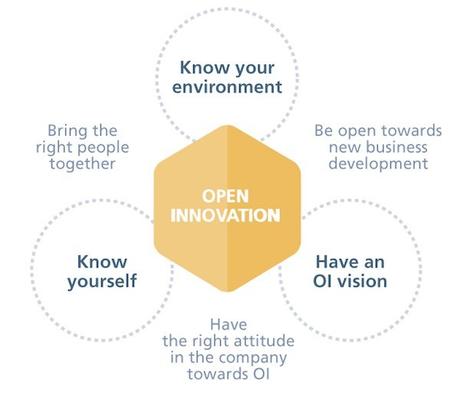 Know your environment

Bring the right people together

Be open towards new business development

OPEN INNOVATION

Know yourself

Have an OI vision

Have the right attitude in the company towards OI